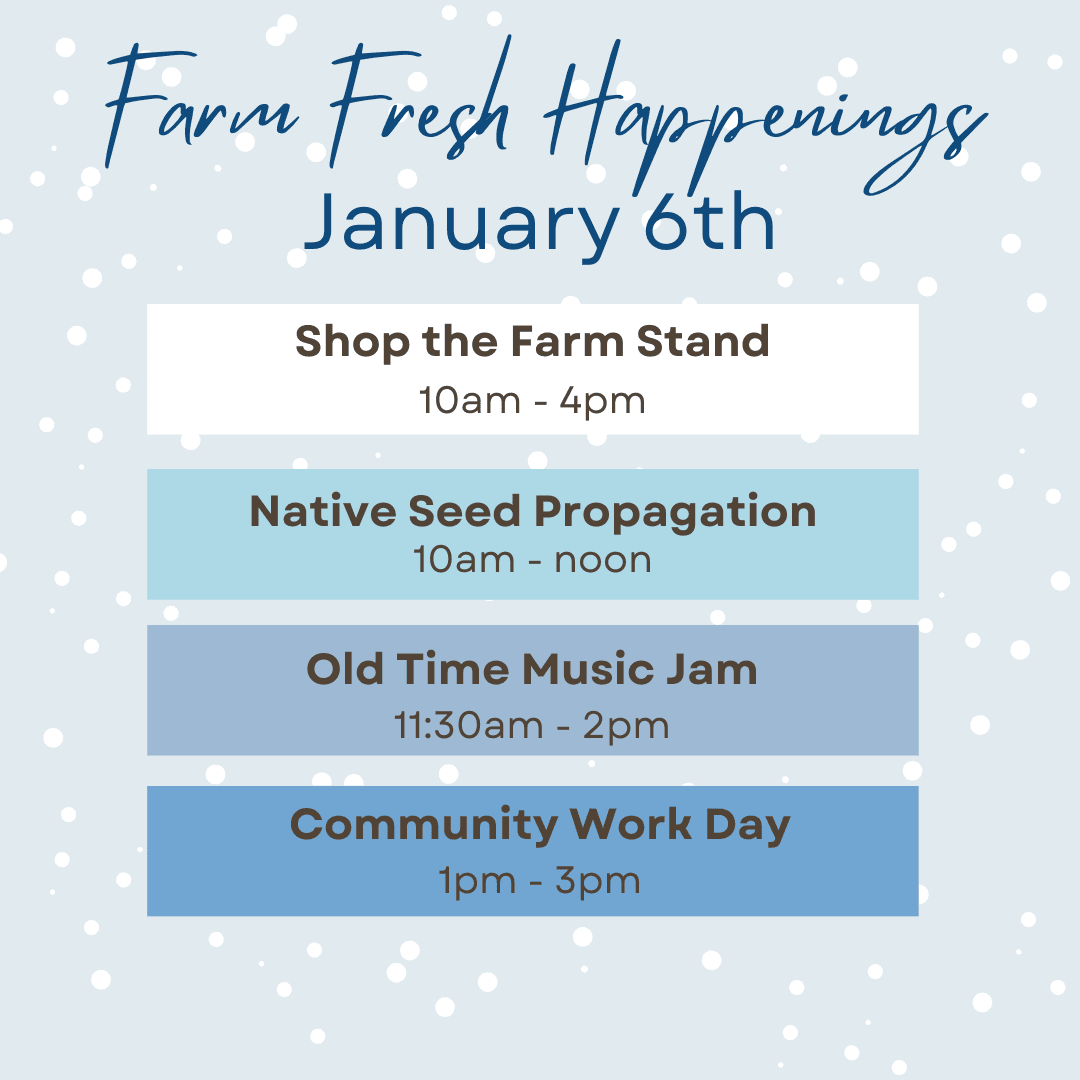 Farm Fresh Happenings
January 6th

Shop the Farm Stand
10am - 4pm

Native Seed Propagation
10am - noon

Old Time Music Jam
11:30am - 2pm

Community Work Day
1pm - 3pm